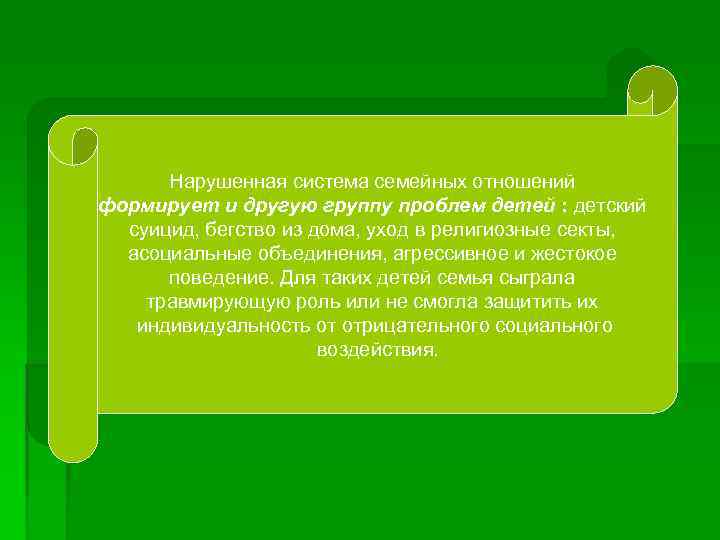 Нарушенная система семейных отношений формирует и другую группу проблем детей : детский суицид, бегство из дома, уход в религиозные секты, асоциальные объединения, агрессивное и жестокое поведение. Для таких детей семья сыграла травмирующую роль или не смогла защитить их индивидуальность от отрицательного социального воздействия.